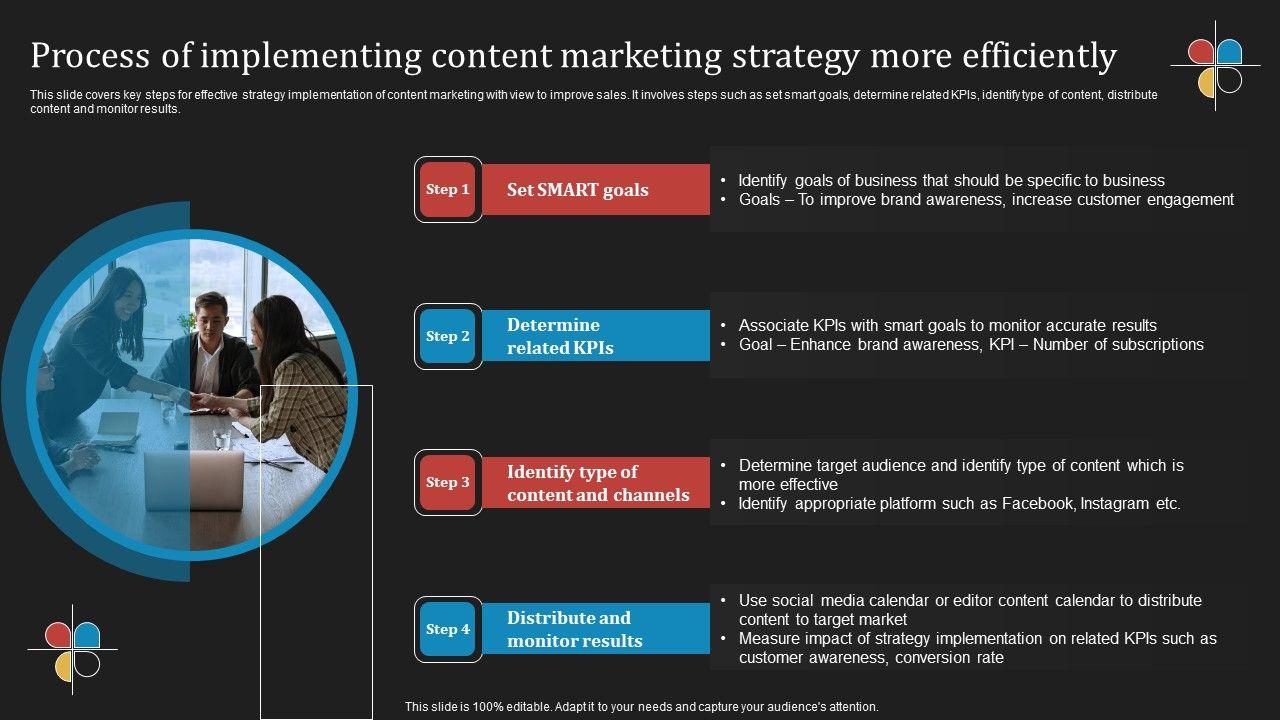 Process of implementing content marketing strategy more efficiently

This slide covers key steps for effective strategy implementation of content marketing with view to improve sales. It involves steps such as set smart goals, determine related KPIs, identify type of content, distribute content and monitor results.

Step 1

Set SMART goals

• Identify goals of business that should be specific to business
• Goals – To improve brand awareness, increase customer engagement

Step 2

Determine related KPIs

• Associate KPIs with smart goals to monitor accurate results
• Goal – Enhance brand awareness, KPI – Number of subscriptions

Step 3

Identify type of content and channels

• Determine target audience and identify type of content which is more effective
• Identify appropriate platform such as Facebook, Instagram etc.

Step 4

Distribute and monitor results

• Use social media calendar or editor content calendar to distribute content to target market
• Measure impact of strategy implementation on related KPIs such as customer awareness, conversion rate

This slide is 100% editable. Adapt it to your needs and capture your audience's attention.